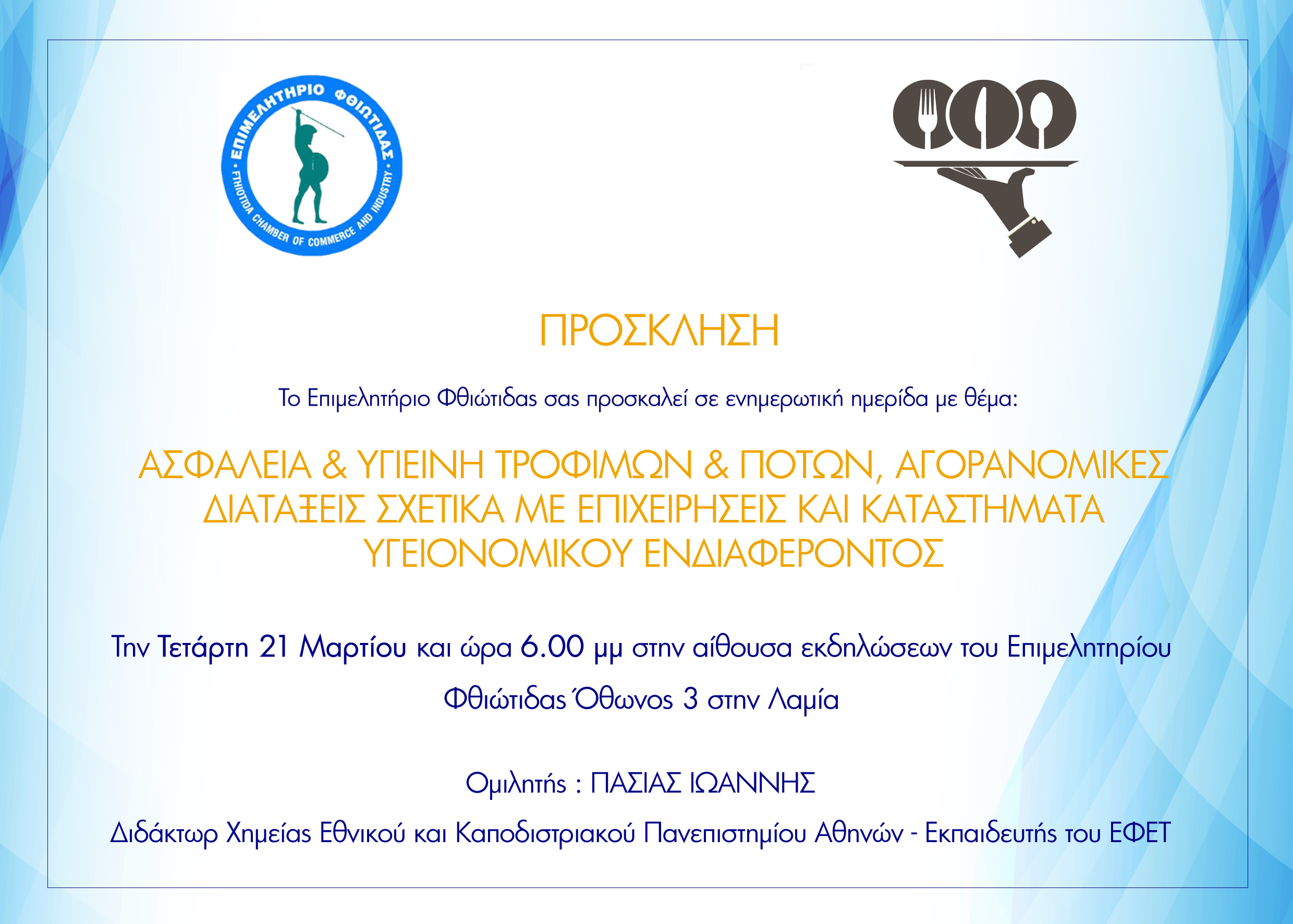 ΕΠΙΜΕΛΗΤΗΡΙΟ ΦΘΙΩΤΙΔΑΣ
FTHIOTIDA CHAMBER OF COMMERCE AND INDUSTRY

ΠΡΟΣΚΛΗΣΗ

Το Επιμελητήριο Φθιώτιδας σας προσκαλεί σε ενημερωτική ημερίδα με θέμα:

ΑΣΦΑΛΕΙΑ & ΥΓΙΕΙΝΗ ΤΡΟΦΙΜΩΝ & ΠΟΤΩΝ, ΑΓΟΡΑΝΟΜΙΚΕΣ ΔΙΑΤΑΞΕΙΣ ΣΧΕΤΙΚΑ ΜΕ ΕΠΙΧΕΙΡΗΣΕΙΣ ΚΑΙ ΚΑΤΑΣΤΗΜΑΤΑ ΥΓΕΙΟΝΟΜΙΚΟΥ ΕΝΔΙΑΦΕΡΟΝΤΟΣ

Την Τετάρτη 21 Μαρτίου και ώρα 6.00 μμ στην αίθουσα εκδηλώσεων του Επιμελητηρίου Φθιώτιδας Όθωνος 3 στην Λαμία

Ομιλητής : ΠΑΣΙΑΣ ΙΩΑΝΝΗΣ

Διδάκτωρ Χημείας Εθνικού και Καποδιστριακού Πανεπιστημίου Αθηνών - Εκπαιδευτής του ΕΦΕΤ